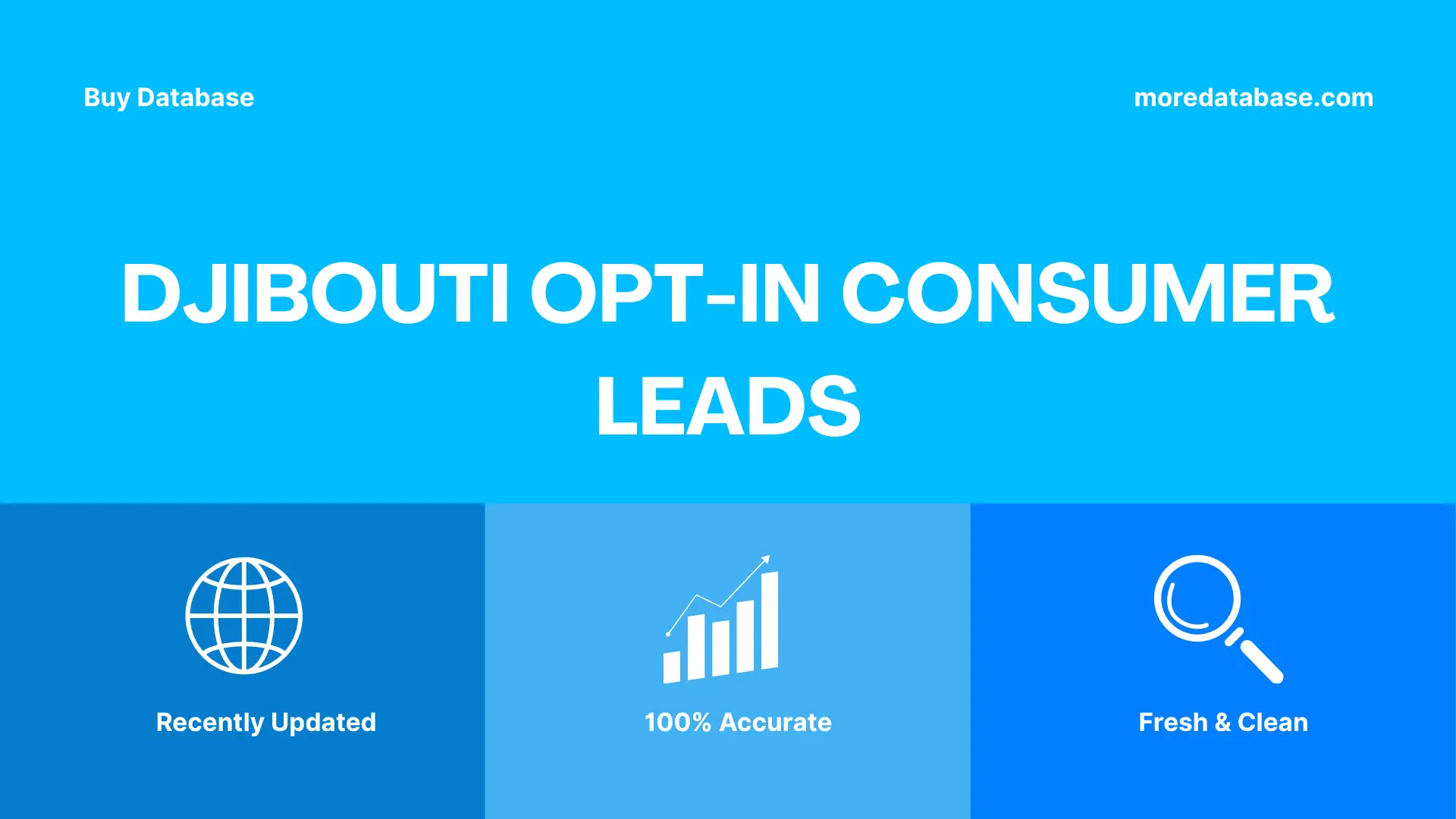 Buy Database

moredatabase.com

DJIBOUTI OPT-IN CONSUMER LEADS

Recently Updated

100% Accurate

Fresh & Clean